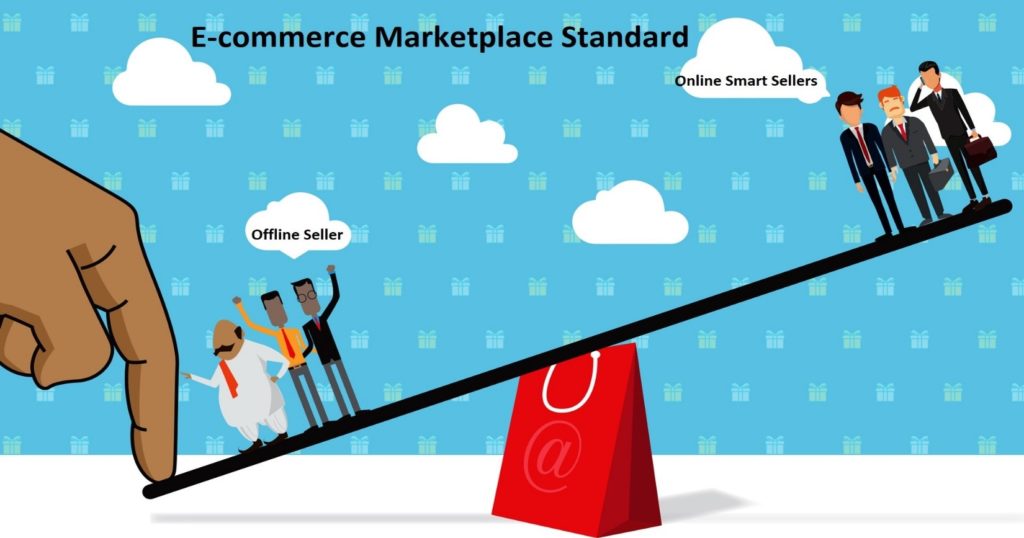 E-commerce Marketplace Standard

Online Smart Sellers

Offline Seller

@